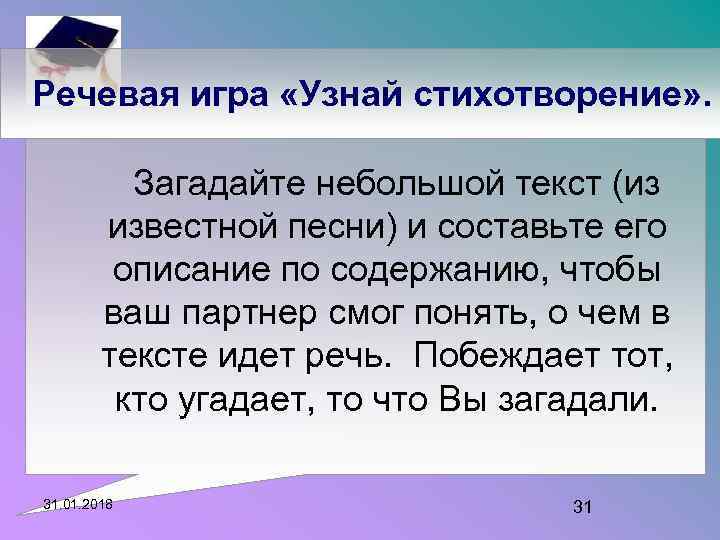 Речевая игра «Узнай стихотворение».

Загадайте небольшой текст (из известной песни) и составьте его описание по содержанию, чтобы ваш партнер смог понять, о чем в тексте идет речь. Побеждает тот, кто угадает, то что Вы загадали.

31.01.2018

31